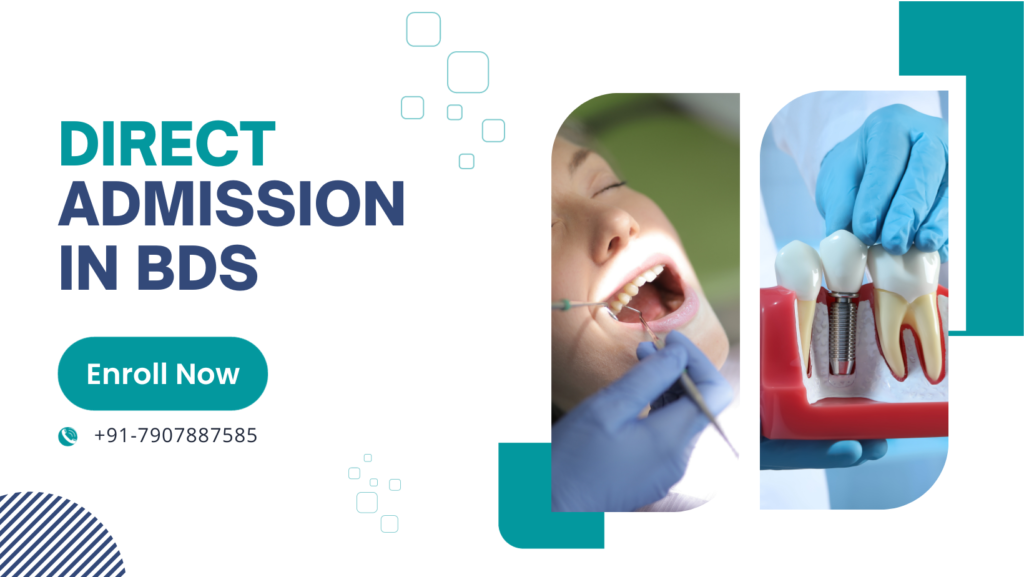 DIRECT ADMISSION IN BDS

Enroll Now

+91-7907887585